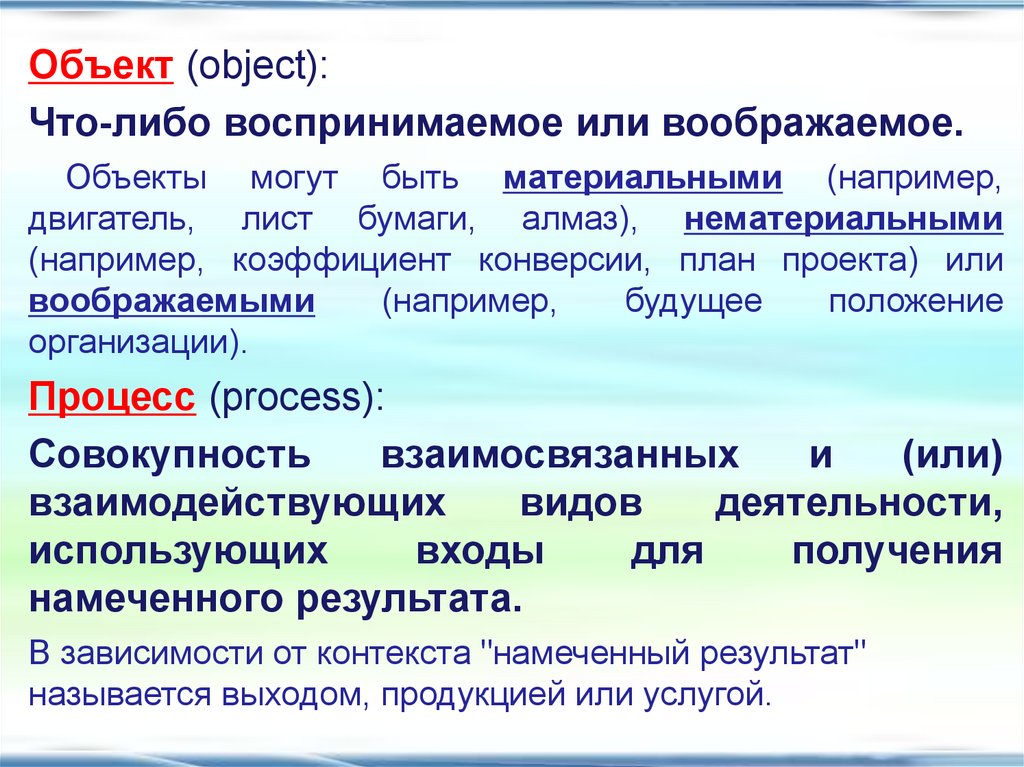 Объект (object):

Что-либо воспринимаемое или воображаемое.

Объекты могут быть материальными (например, двигатель, лист бумаги, алмаз), нематериальными (например, коэффициент конверсии, план проекта) или воображаемыми (например, будущее положение организации).

Процесс (process):

Совокупность взаимосвязанных и (или) взаимодействующих видов деятельности, использующих входы для получения намеченного результата.

В зависимости от контекста "намеченный результат" называется выходом, продукцией или услугой.